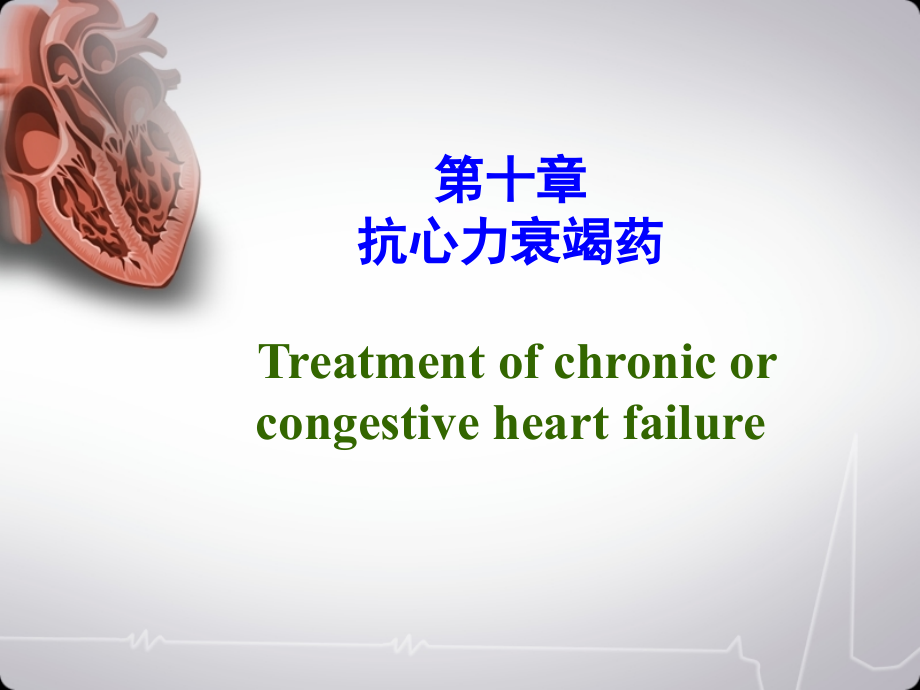 第十章
抗心力衰竭药

Treatment of chronic or congestive heart failure